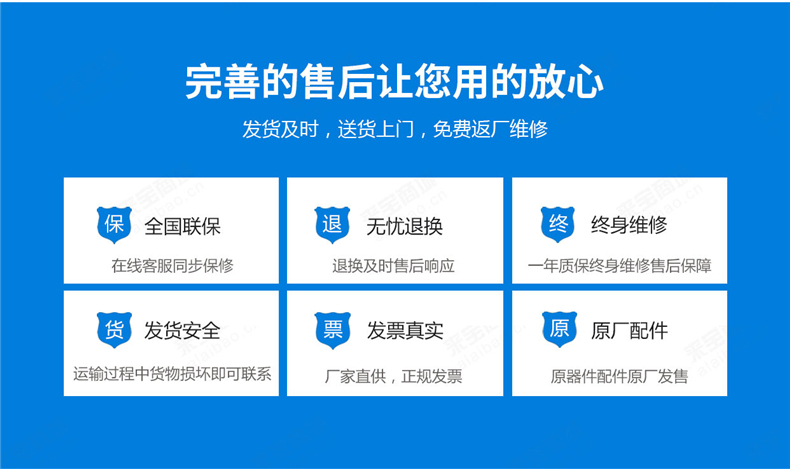 完善的售后让您用的放心

发货及时，送货上门，免费返厂维修

保 全国联保
在线客服同步保修

退 无忧退换
退换及时售后响应

终 终身维修
一年质保终身维修售后保障

货 发货安全
运输过程中货物损坏即可联系

票 发票真实
厂家直供，正规发票

原 原厂配件
原器件配件原厂发售